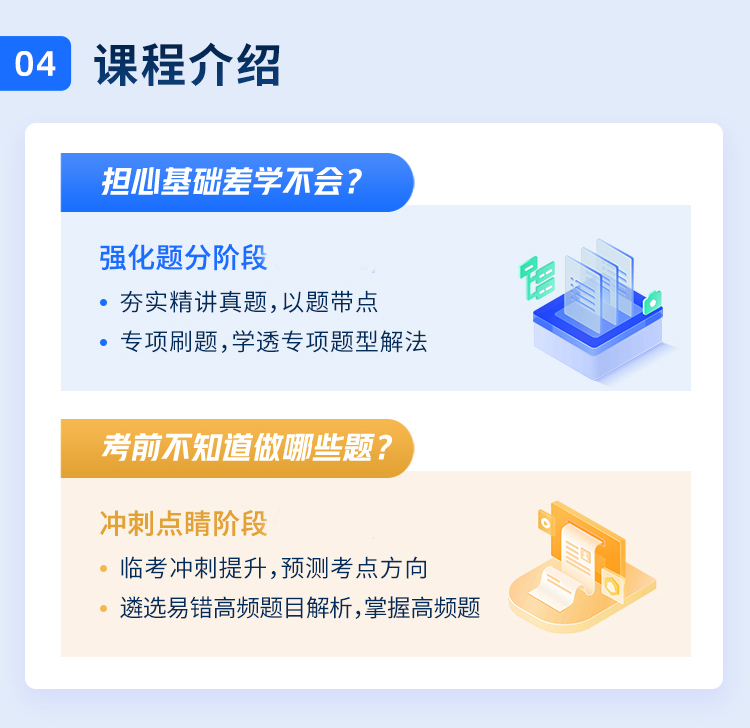 04 课程介绍

担心基础差学不会？

强化题分阶段

• 夯实精讲真题，以题带点

• 专项刷题，学透专项题型解法

考前不知道做哪些题？

冲刺点睛阶段

• 临考冲刺提升，预测考点方向

• 遴选易错高频题目解析，掌握高频题